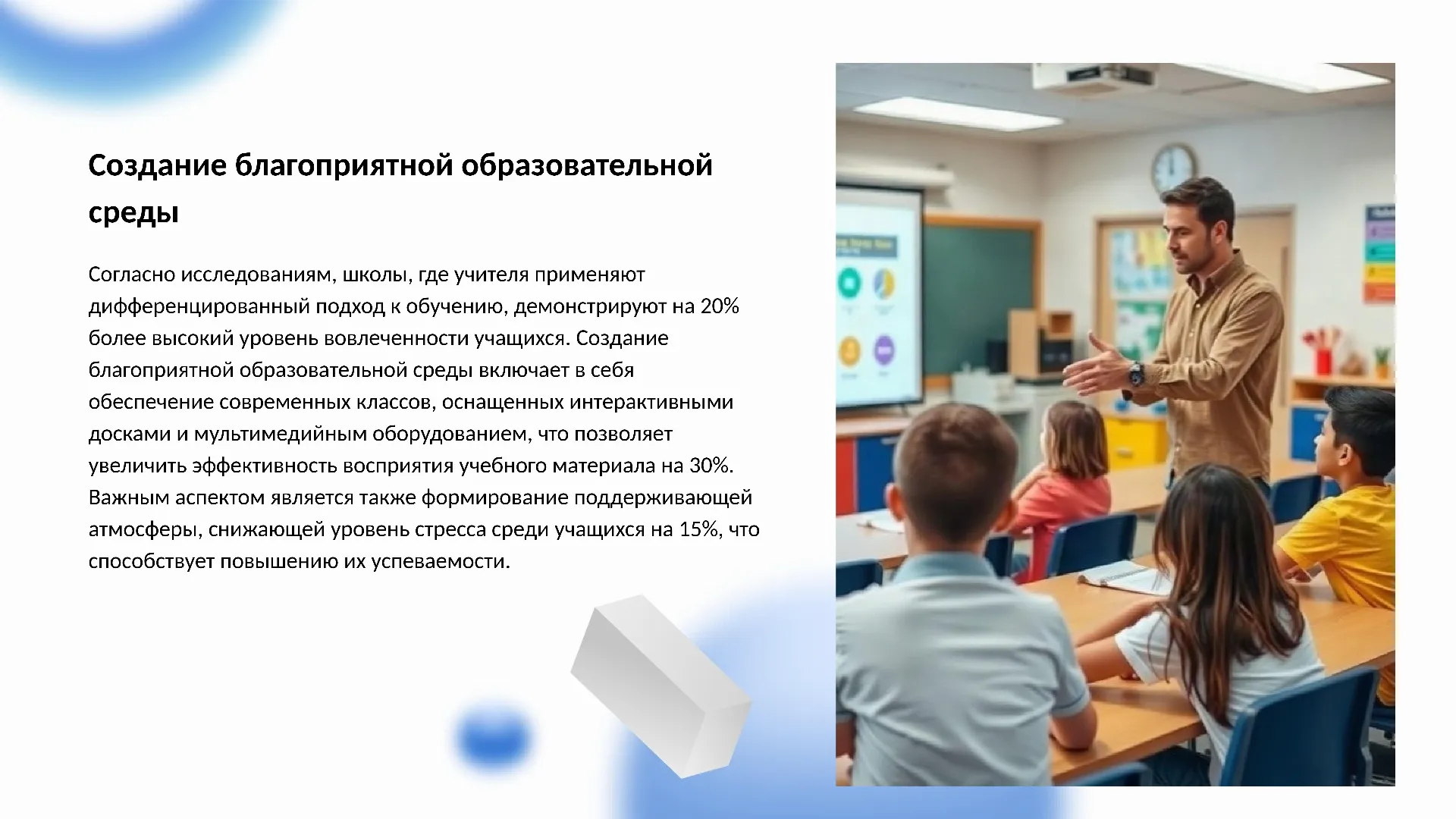 Создание благоприятной образовательной среды

Согласно исследованиям, школы, где учителя применяют дифференцированный подход к обучению, демонстрируют на 20% более высокий уровень вовлеченности учащихся. Создание благоприятной образовательной среды включает в себя обеспечение современных классов, оснащенных интерактивными досками и мультимедийным оборудованием, что позволяет увеличить эффективность восприятия учебного материала на 30%. Важным аспектом является также формирование поддерживающей атмосферы, снижающей уровень стресса среди учащихся на 15%, что способствует повышению их успеваемости.